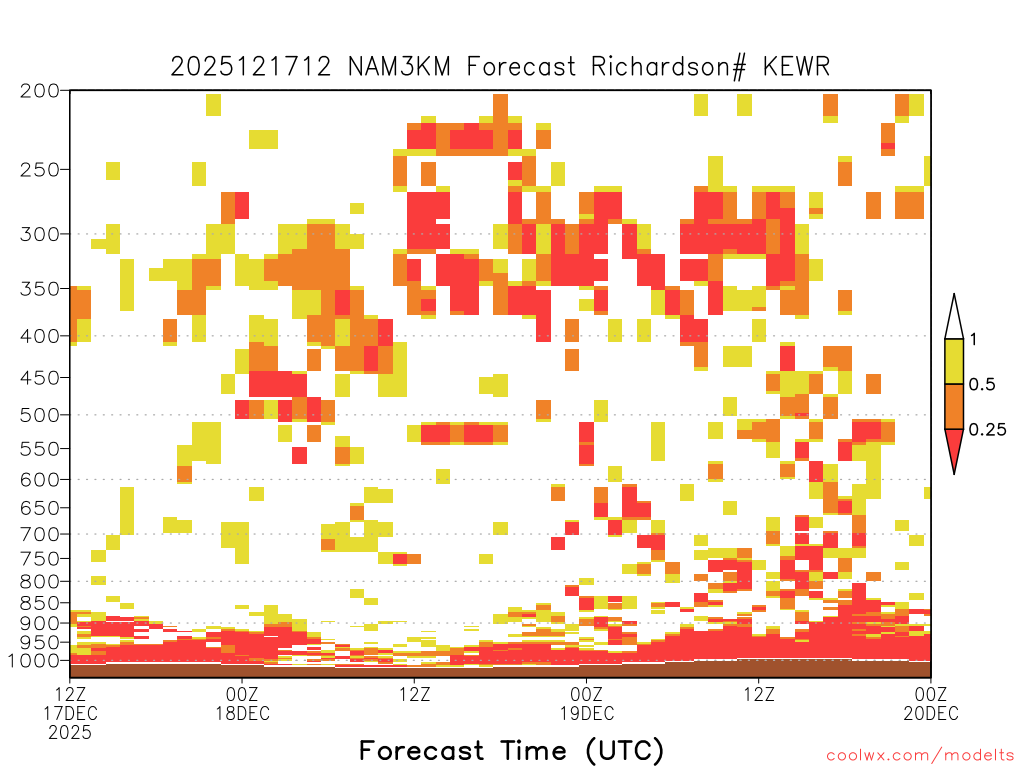 2025121712 NAM3KM Forecast Richardson# KEWR

200
250
300
350
400
450
500
550
600
650
700
750
800
850
900
950
1000

1
0.5
0.25

12Z 17DEC 2025
00Z 18DEC
12Z
00Z 19DEC
12Z
00Z 20DEC

Forecast Time (UTC)

coolwx.com/modelts